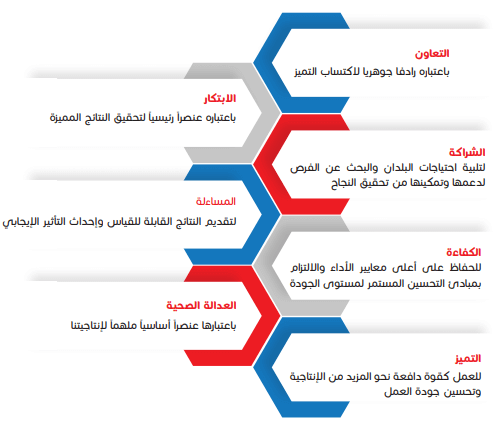 التعاون
باعتباره رادفا جوهريا لاكتساب التميز

الابتكار
باعتباره عنصراً رئيسياً لتحقيق النتائج المميزة

الشراكة
لتلبية احتياجات البلدان والبحث عن الفرص لدعمها وتمكينها من تحقيق النجاح

المساءلة
لتقديم النتائج القابلة للقياس وإحداث التأثير الإيجابي

الكفاءة
للحفاظ على أعلى معايير الأداء والالتزام بمبادئ التحسين المستمر لمستوى الجودة

العدالة الصحية
باعتبارها عنصراً أساسياً ملهماً لإنتاجيتنا

التميز
للعمل كقوة دافعة نحو المزيد من الإنتاجية وتحسين جودة العمل